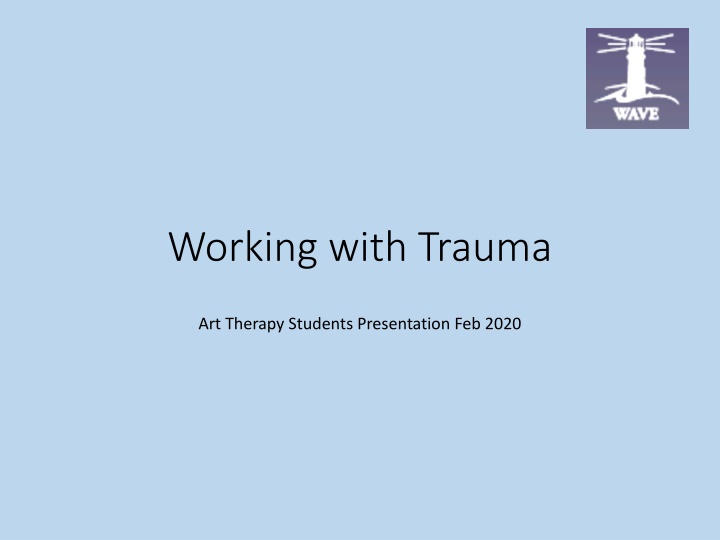 WAVE

Working with Trauma

Art Therapy Students Presentation Feb 2020